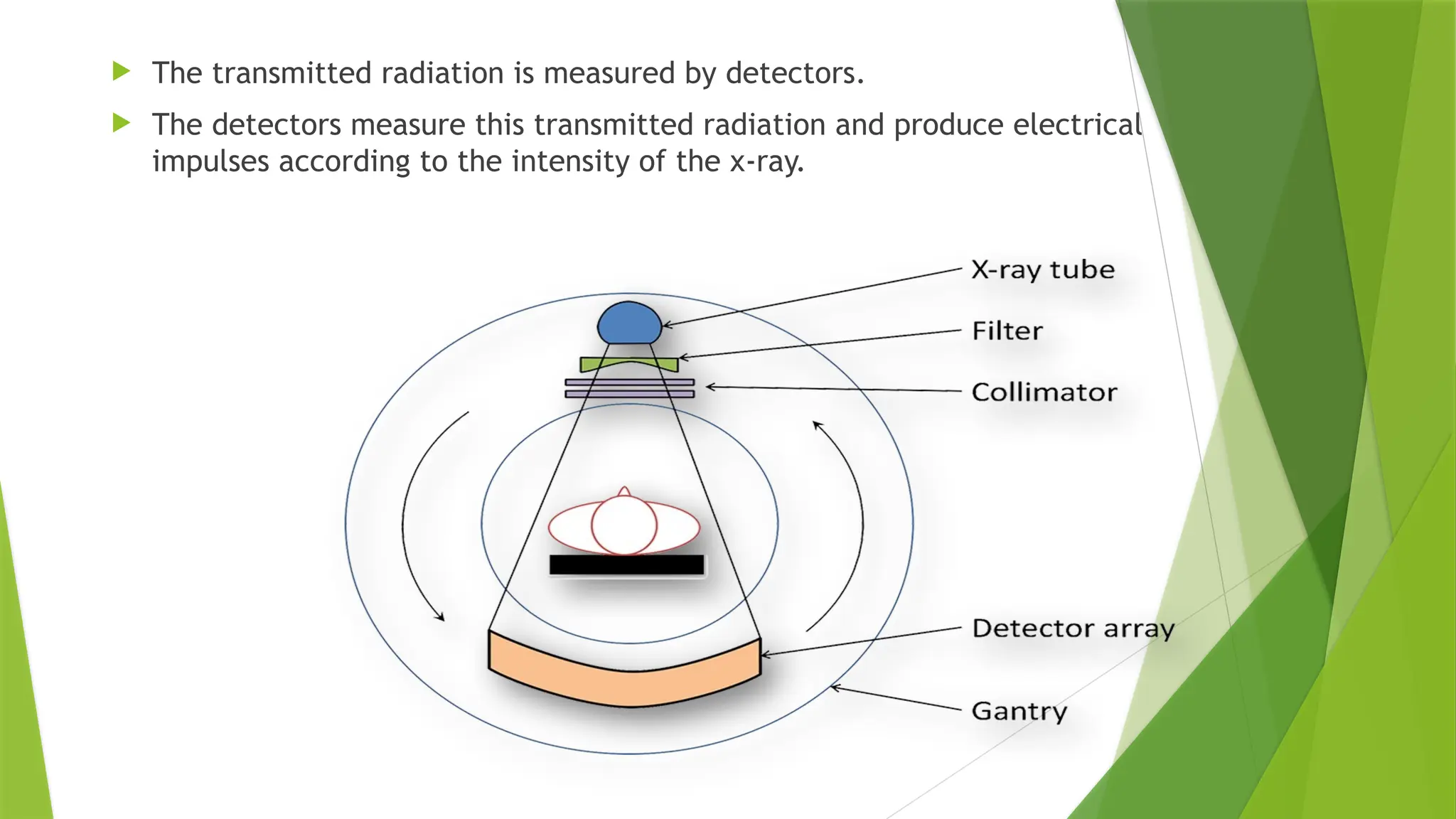 The transmitted radiation is measured by detectors.

The detectors measure this transmitted radiation and produce electrical impulses according to the intensity of the x-ray.

X-ray tube

Filter

Collimator

Detector array

Gantry